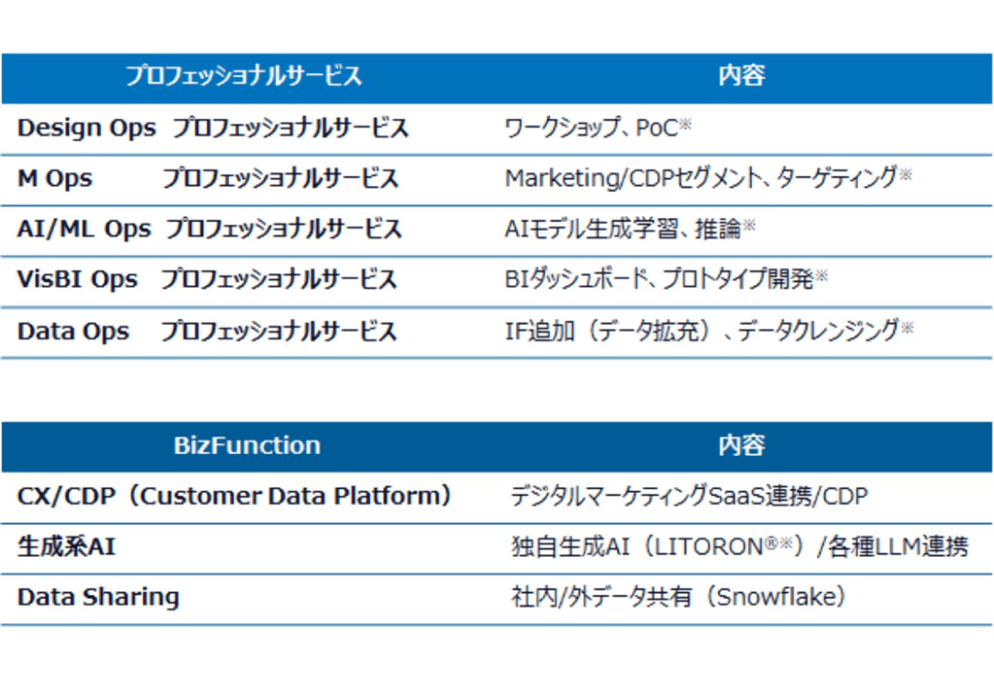 | プロフェッショナルサービス | 内容 |
|---|---|
| Design Ops プロフェッショナルサービス | ワークショップ、PoC※ |
| M Ops プロフェッショナルサービス | Marketing/CDPセグメント、ターゲティング※ |
| AI/ML Ops プロフェッショナルサービス | AIモデル生成学習、推論※ |
| VisBI Ops プロフェッショナルサービス | BIダッシュボード、プロトタイプ開発※ |
| Data Ops プロフェッショナルサービス | IF追加（データ拡充）、データクレンジング※ |

| BizFunction | 内容 |
|---|---|
| CX/CDP（Customer Data Platform） | デジタルマーケティングSaaS連携/CDP |
| 生成系AI | 独自生成AI（LITORON®※）/各種LLM連携 |
| Data Sharing | 社内/外データ共有（Snowflake） |